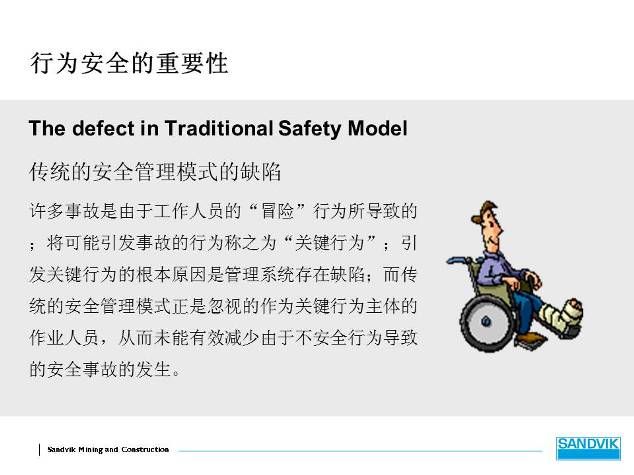 行为安全的重要性

The defect in Traditional Safety Model

传统的安全管理模式的缺陷

许多事故是由于工作人员的“冒险”行为所导致的；将可能引发事故的行为称之为“关键行为”；引发关键行为的根本原因是管理系统存在缺陷；而传统的安全管理模式正是忽视的作为关键行为主体的作业人员，从而未能有效减少由于不安全行为导致的安全事故的发生。

Sandvik Mining and Construction

SANDVIK